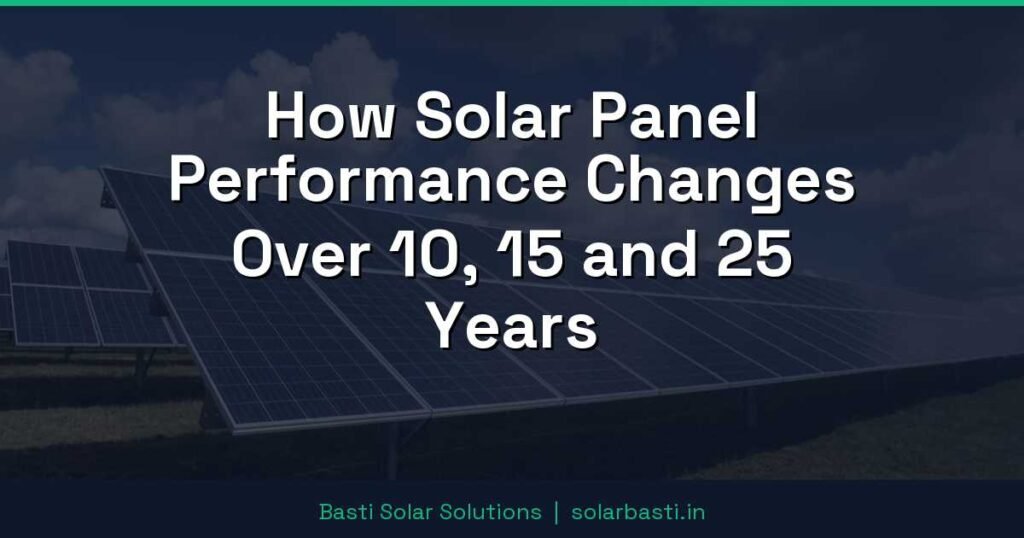 How Solar Panel Performance Changes Over 10, 15 and 25 Years

Basti Solar Solutions | solarbasti.in